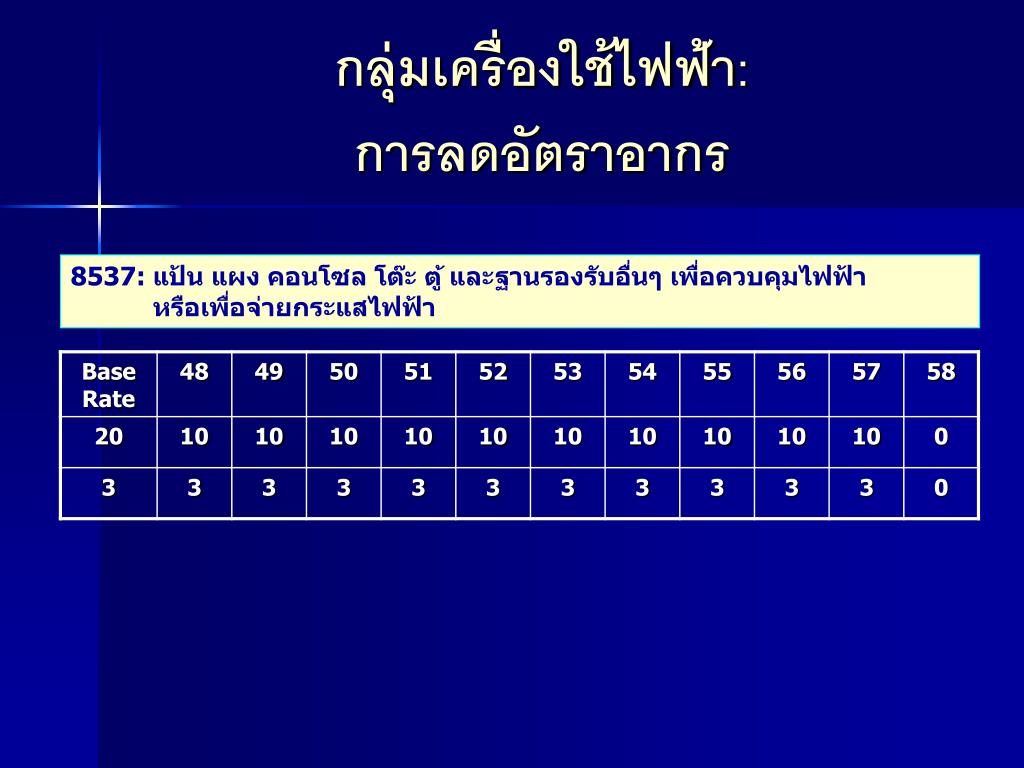 กลุ่มเครื่องใช้ไฟฟ้า:
การลดอัตราอากร

8537: แป้น แผง คอนโซล โต๊ะ ตู้ และฐานรองรับอื่นๆ เพื่อควบคุมไฟฟ้า หรือเพื่อจ่ายกระแสไฟฟ้า

| Base Rate | 48 | 49 | 50 | 51 | 52 | 53 | 54 | 55 | 56 | 57 | 58 |
|---|---|---|---|---|---|---|---|---|---|---|---|
| 20 | 10 | 10 | 10 | 10 | 10 | 10 | 10 | 10 | 10 | 10 | 0 |
| 3 | 3 | 3 | 3 | 3 | 3 | 3 | 3 | 3 | 3 | 3 | 0 |